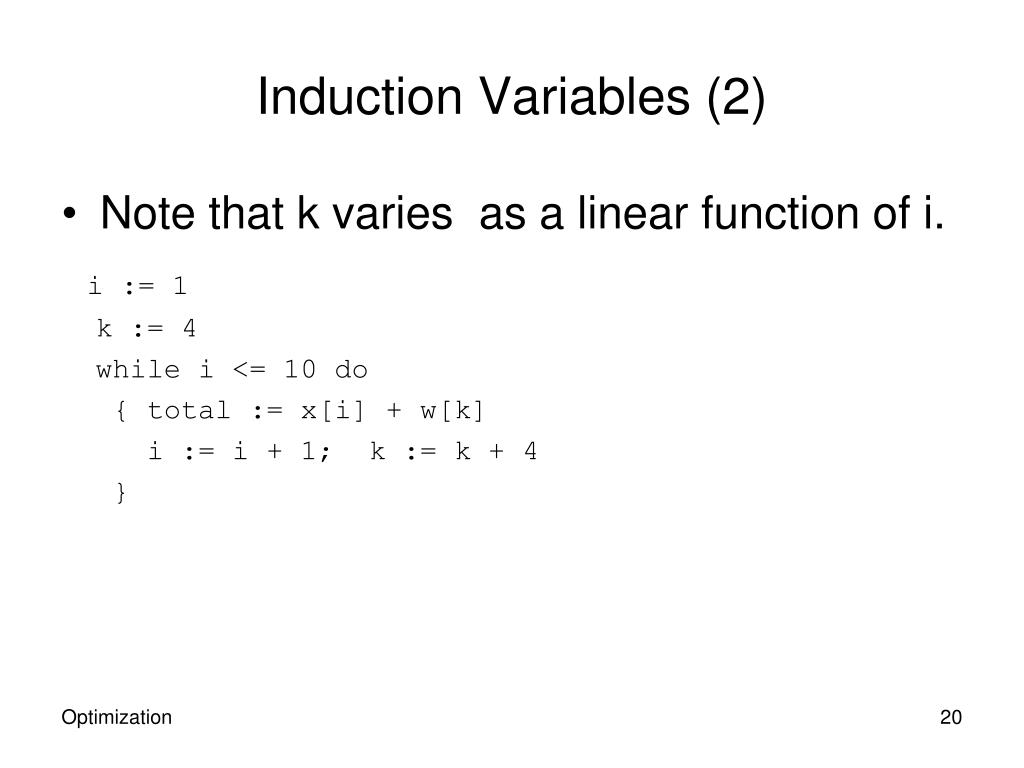 Induction Variables (2)

• Note that k varies as a linear function of i.

i := 1
k := 4
while i <= 10 do
{ total := x[i] + w[k]
i := i + 1; k := k + 4
}

Optimization

20